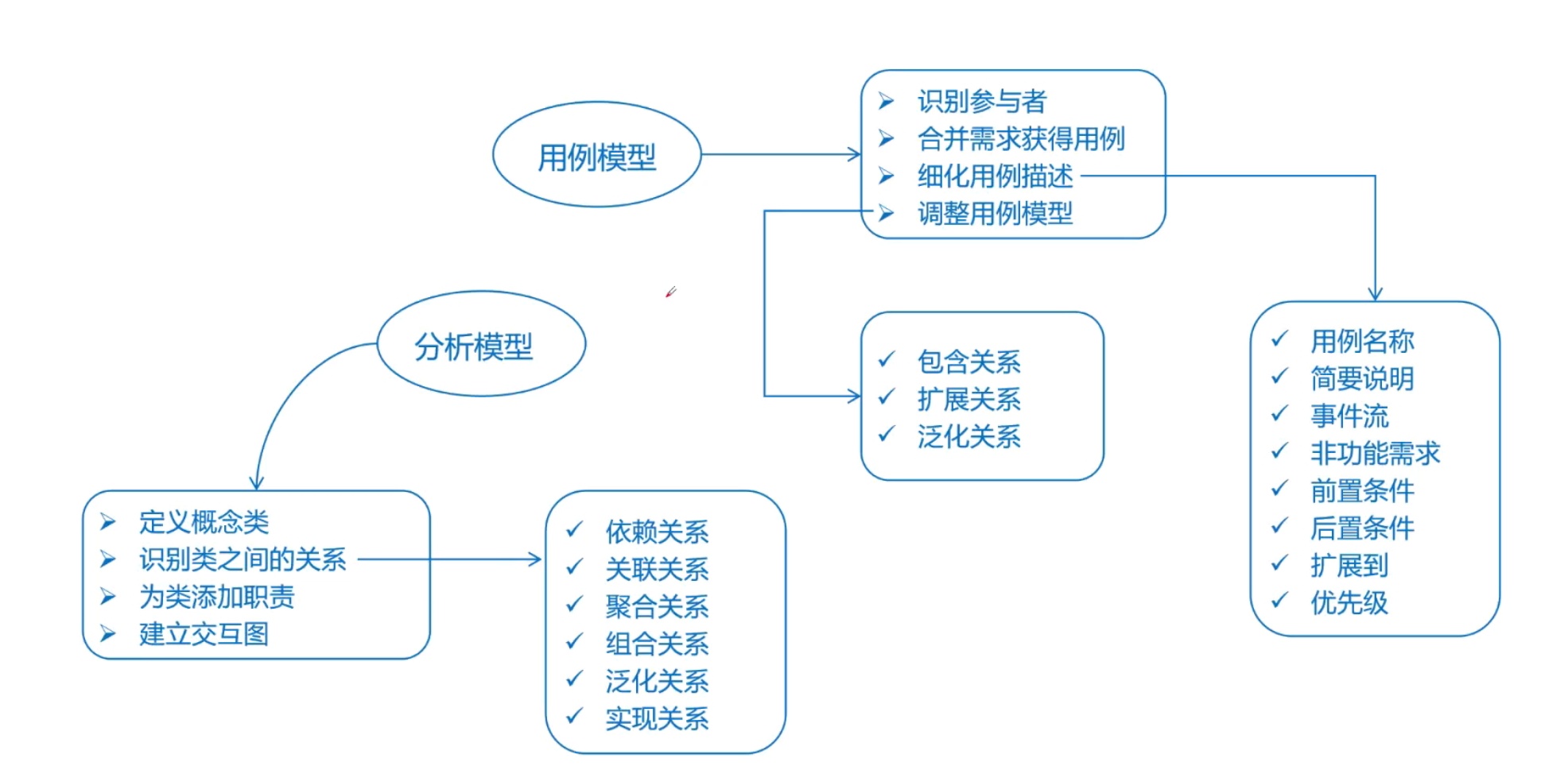 用例模型

➢ 识别参与者
➢ 合并需求获得用例
➢ 细化用例描述
➢ 调整用例模型

✓ 包含关系
✓ 扩展关系
✓ 泛化关系

✓ 用例名称
✓ 简要说明
✓ 事件流
✓ 非功能需求
✓ 前置条件
✓ 后置条件
✓ 扩展到
✓ 优先级

分析模型

➢ 定义概念类
➢ 识别类之间的关系
➢ 为类添加职责
➢ 建立交互图

✓ 依赖关系
✓ 关联关系
✓ 聚合关系
✓ 组合关系
✓ 泛化关系
✓ 实现关系